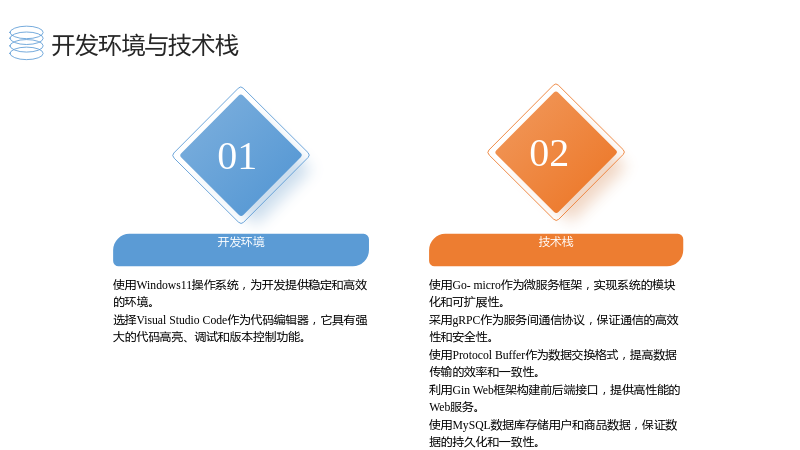 开发环境与技术栈

01

开发环境

使用Windows11操作系统，为开发提供稳定和高效的环境。

选择Visual Studio Code作为代码编辑器，它具有强大的代码高亮、调试和版本控制功能。

02

技术栈

使用Go- micro作为微服务框架，实现系统的模块化和可扩展性。

采用gRPC作为服务间通信协议，保证通信的高效性和安全性。

使用Protocol Buffer作为数据交换格式，提高数据传输的效率和一致性。

利用Gin Web框架构建前后端接口，提供高性能的Web服务。

使用MySQL数据库存储用户和商品数据，保证数据的持久化和一致性。